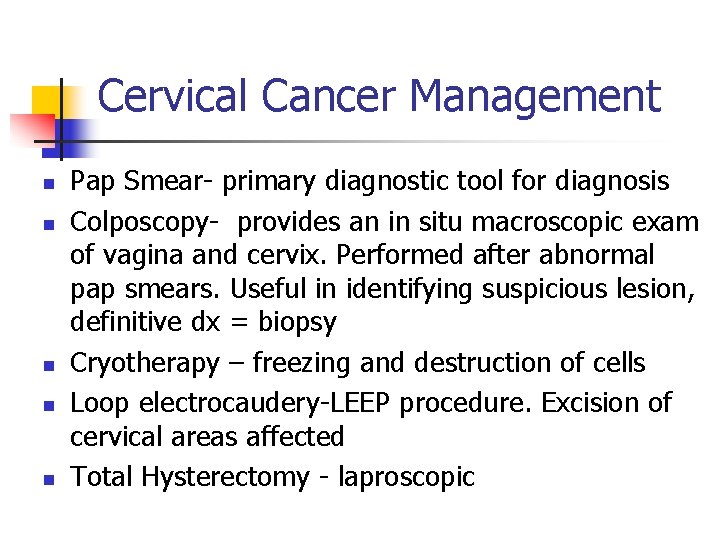 Cervical Cancer Management

- Pap Smear- primary diagnostic tool for diagnosis
- Colposcopy- provides an in situ macroscopic exam of vagina and cervix. Performed after abnormal pap smears. Useful in identifying suspicious lesion, definitive dx = biopsy
- Cryotherapy – freezing and destruction of cells
- Loop electrocaudery-LEEP procedure. Excision of cervical areas affected
- Total Hysterectomy - laproscopic